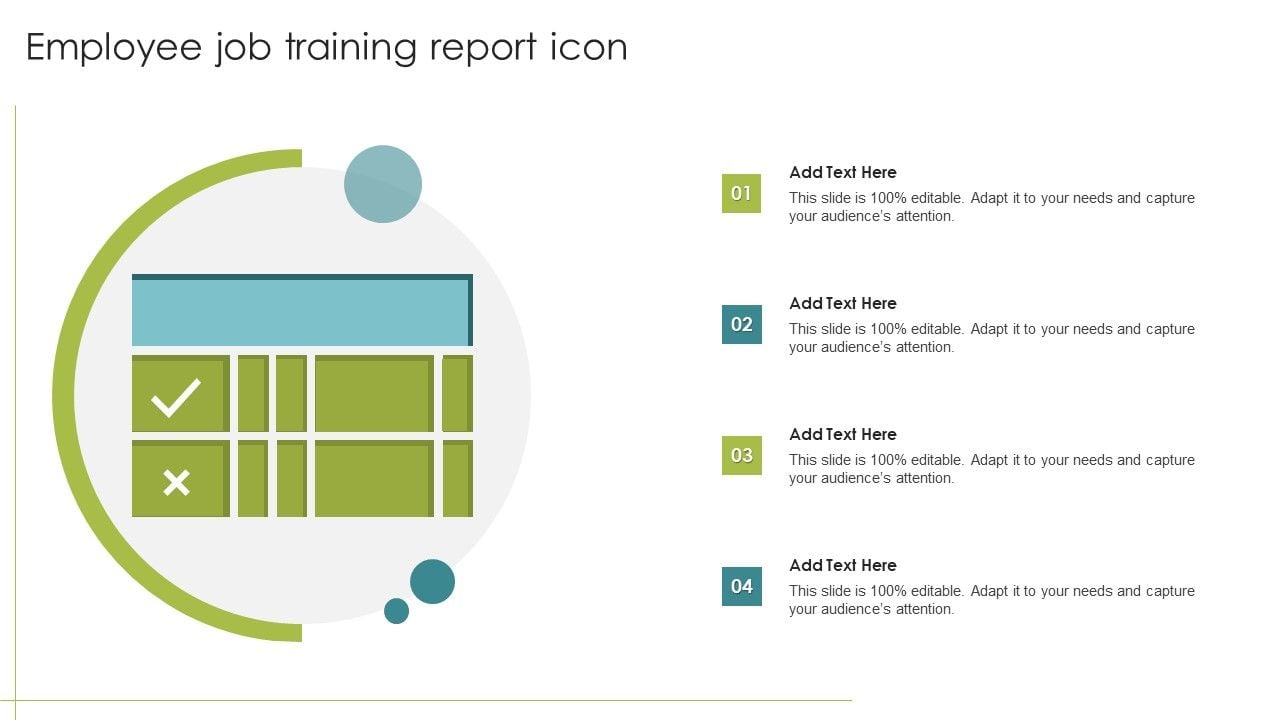 Employee job training report icon

01

Add Text Here

This slide is 100% editable. Adapt it to your needs and capture your audience's attention.

02

Add Text Here

This slide is 100% editable. Adapt it to your needs and capture your audience's attention.

03

Add Text Here

This slide is 100% editable. Adapt it to your needs and capture your audience's attention.

04

Add Text Here

This slide is 100% editable. Adapt it to your needs and capture your audience's attention.